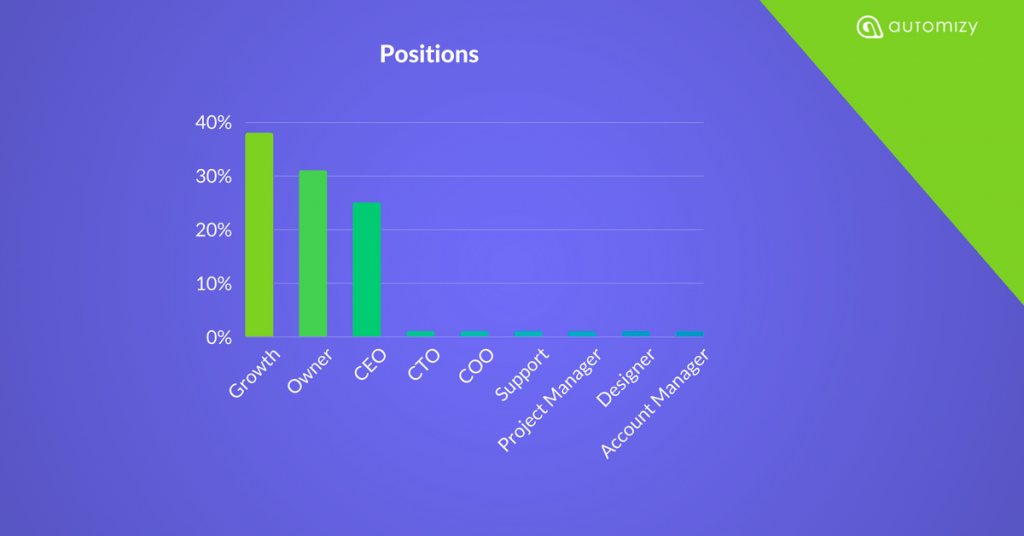 automizy

Positions

40%
30%
20%
10%
0%

Growth
Owner
CEO
CTO
COO
Support
Project Manager
Designer
Account Manager